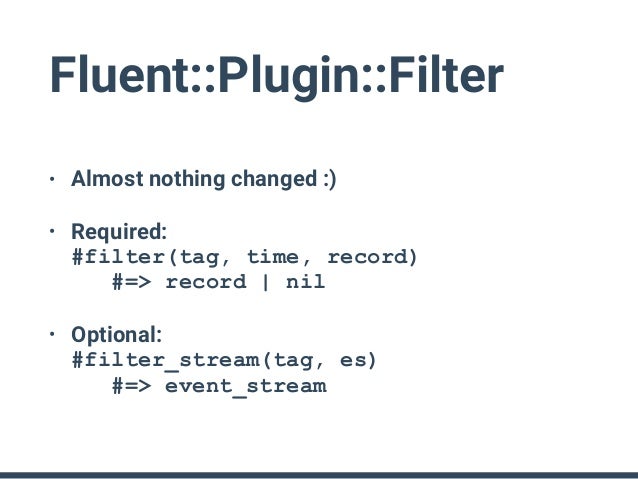 Fluent::Plugin::Filter

• Almost nothing changed :)

• Required:
#filter(tag, time, record)
#=> record | nil

• Optional:
#filter_stream(tag, es)
#=> event_stream